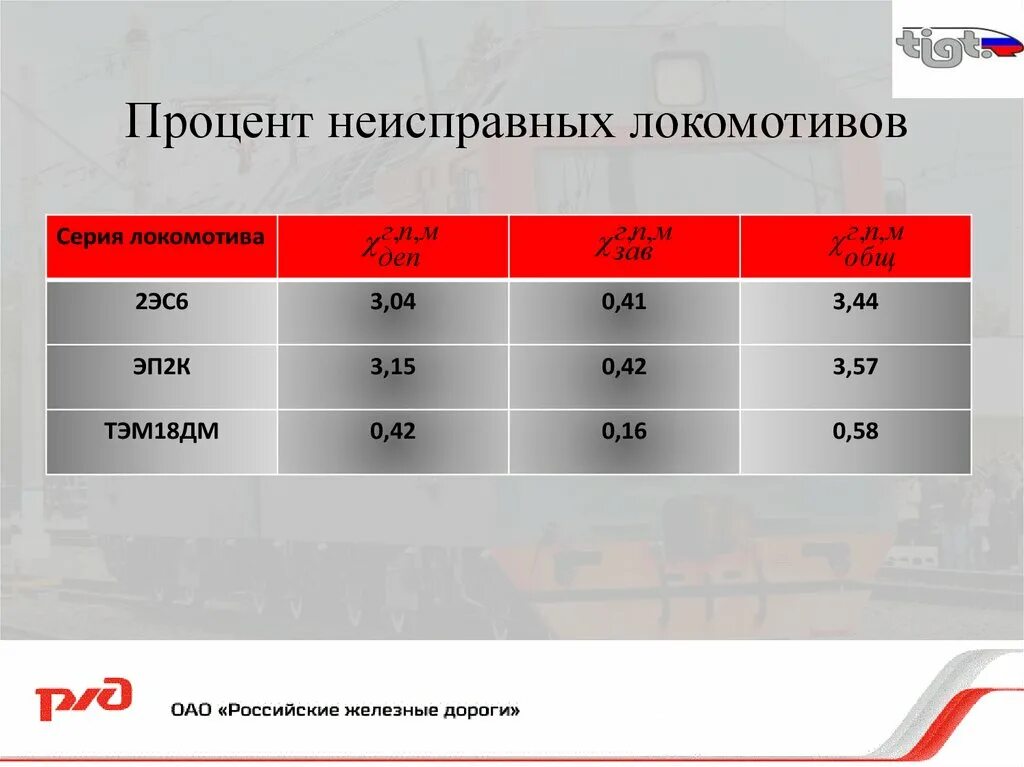 tigt

Процент неисправных локомотивов

| Серия локомотива | $\chi_{деп}^{г,п,м}$ | $\chi_{зав}^{г,п,м}$ | $\chi_{общ}^{г,п,м}$ |
|---|---|---|---|
| 2ЭС6 | 3,04 | 0,41 | 3,44 |
| ЭП2К | 3,15 | 0,42 | 3,57 |
| ТЭМ18ДМ | 0,42 | 0,16 | 0,58 |

РЖД

ОАО «Российские железные дороги»